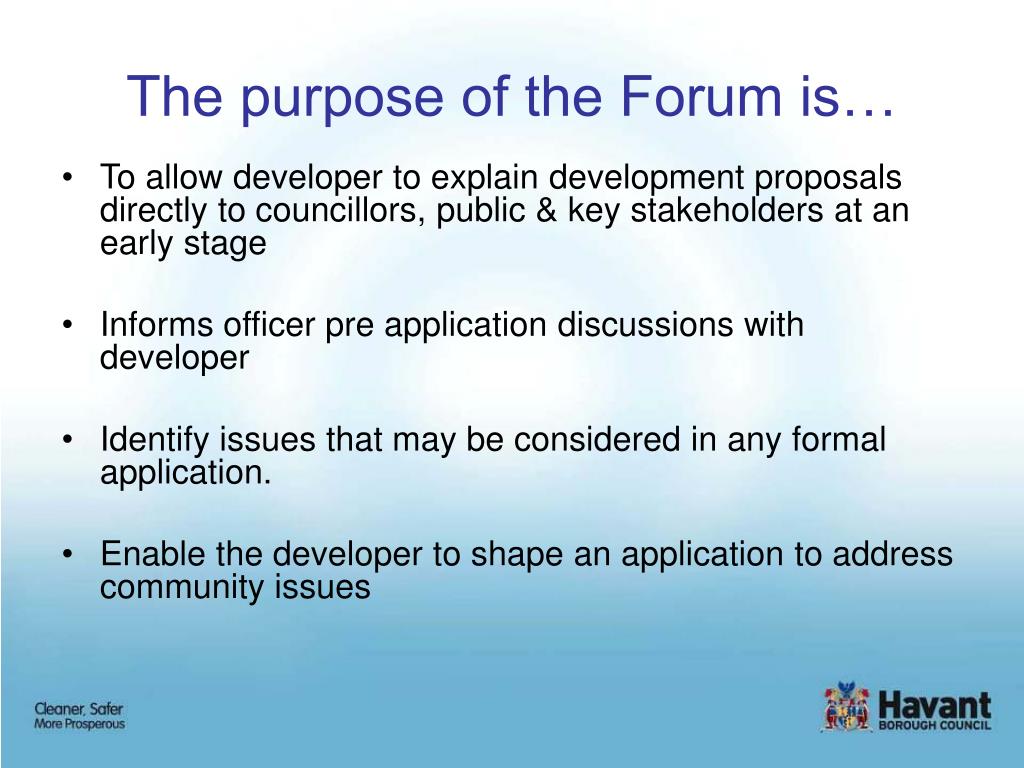 The purpose of the Forum is…

• To allow developer to explain development proposals directly to councillors, public & key stakeholders at an early stage

• Informs officer pre application discussions with developer

• Identify issues that may be considered in any formal application.

• Enable the developer to shape an application to address community issues

Cleaner, Safer
More Prosperous

Havant
BOROUGH COUNCIL